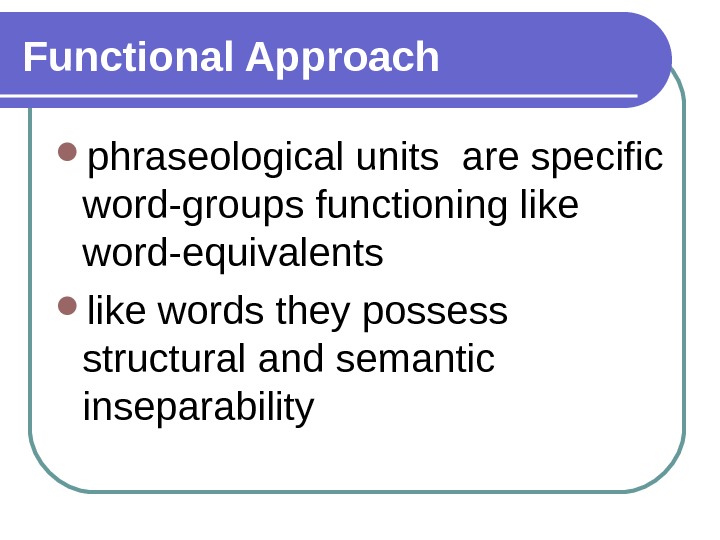 Functional Approach

- phraseological units are specific word-groups functioning like word-equivalents
- like words they possess structural and semantic inseparability